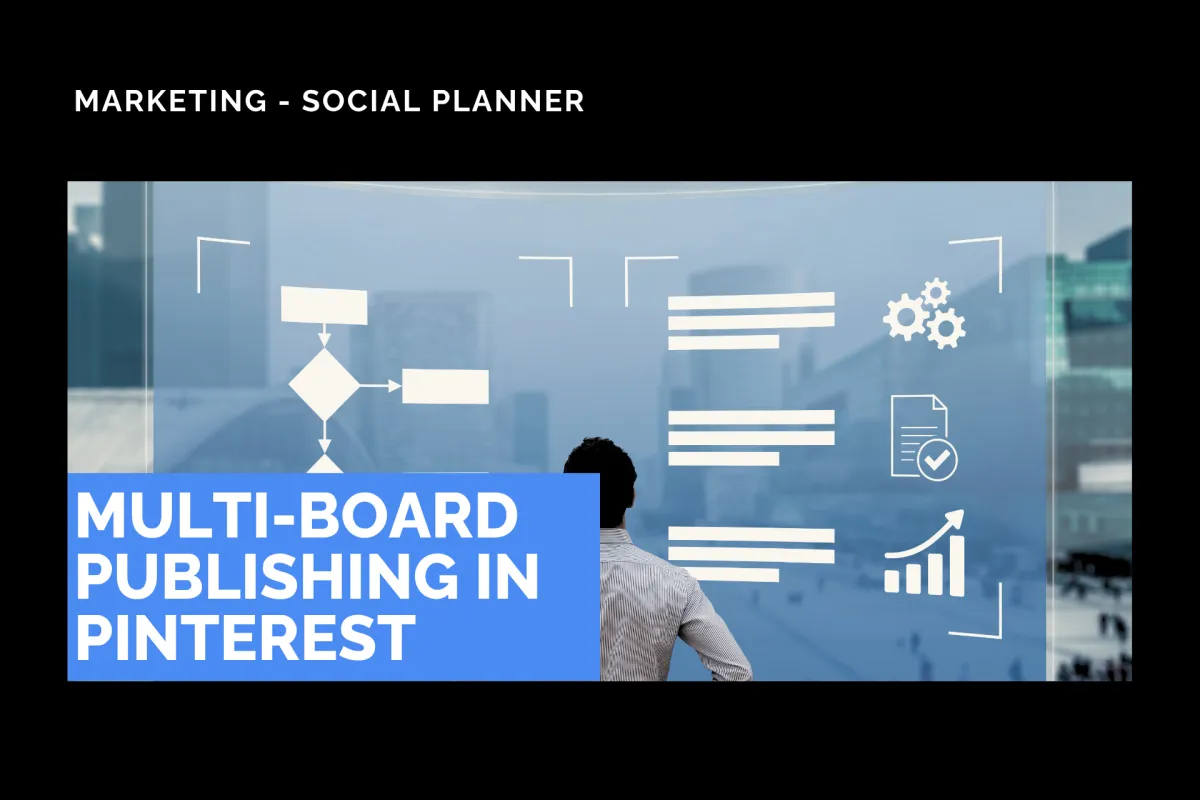 MARKETING - SOCIAL PLANNER

MULTI-BOARD PUBLISHING IN PINTEREST